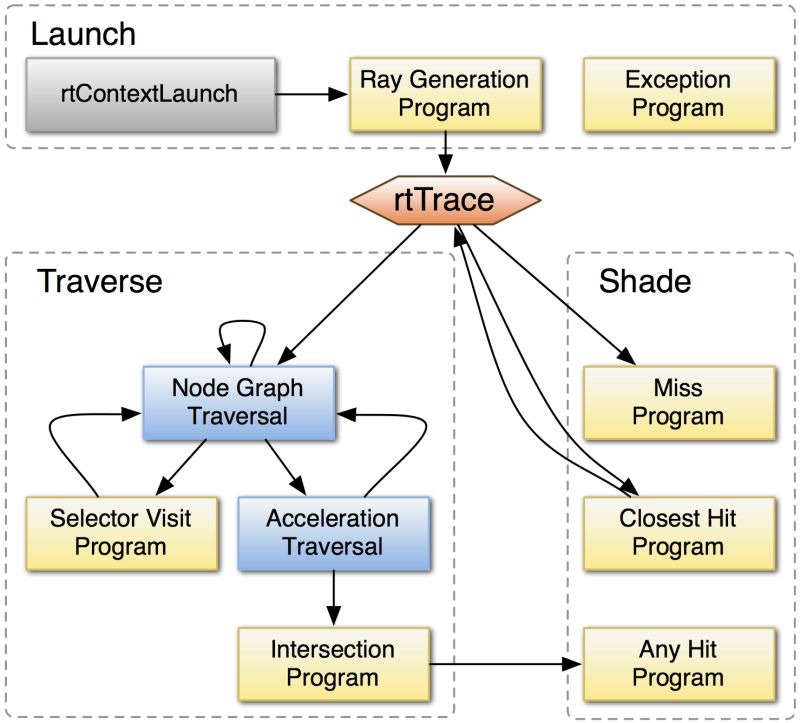 Launch

rtContextLaunch

Ray Generation Program

Exception Program

rtTrace

Traverse

Node Graph Traversal

Selector Visit Program

Acceleration Traversal

Intersection Program

Shade

Miss Program

Closest Hit Program

Any Hit Program